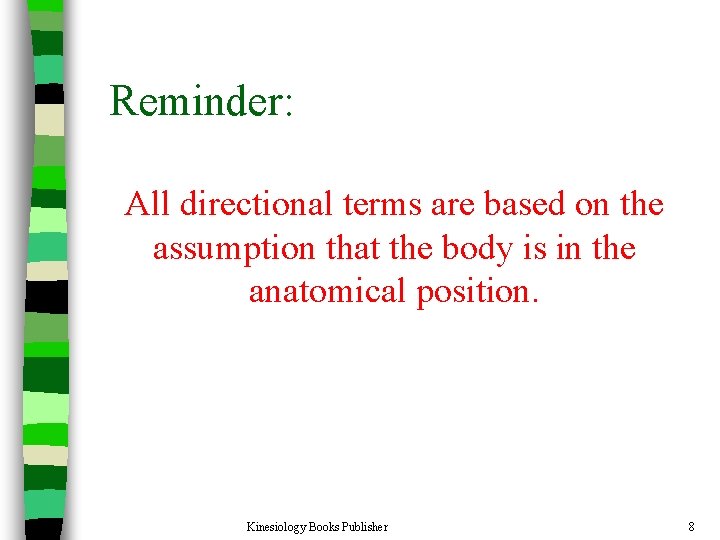 Reminder:

All directional terms are based on the assumption that the body is in the anatomical position.

Kinesiology Books Publisher

8